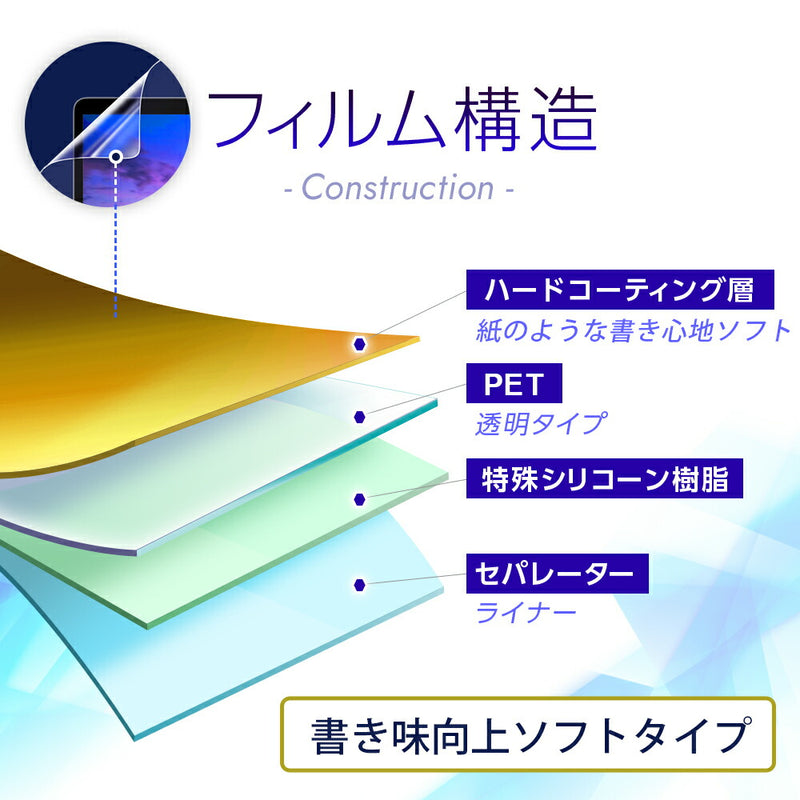 フィルム構造
- Construction -

ハードコーティング層
紙のような書き心地ソフト

PET
透明タイプ

特殊シリコーン樹脂

セパレーター
ライナー

書き味向上ソフトタイプ